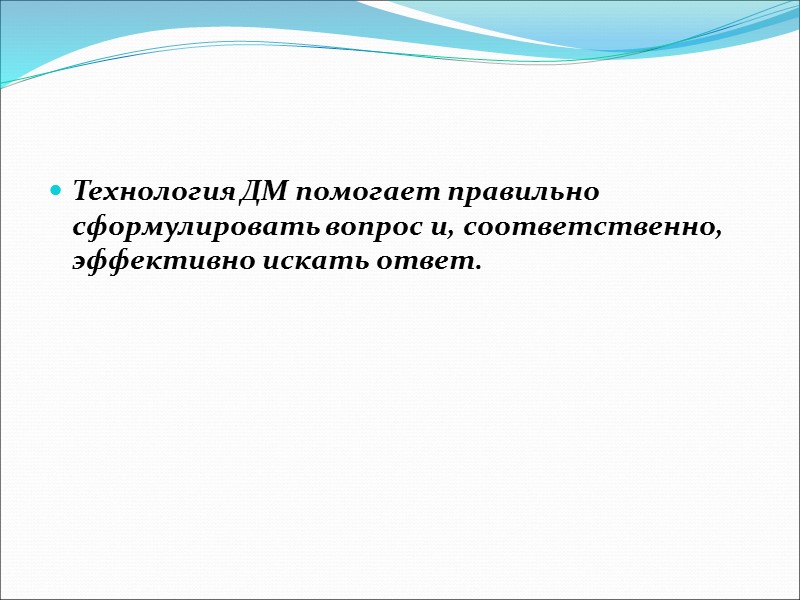 Технология ДМ помогает правильно сформулировать вопрос и, соответственно, эффективно искать ответ.